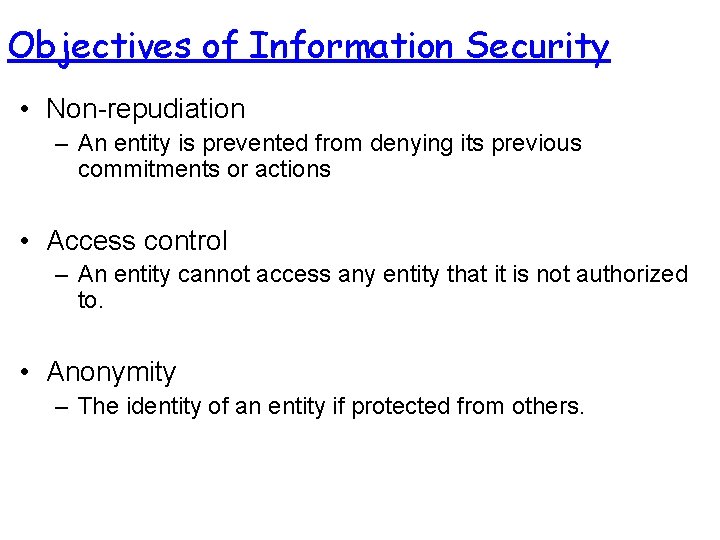 Objectives of Information Security

• Non-repudiation
– An entity is prevented from denying its previous commitments or actions

• Access control
– An entity cannot access any entity that it is not authorized to.

• Anonymity
– The identity of an entity if protected from others.